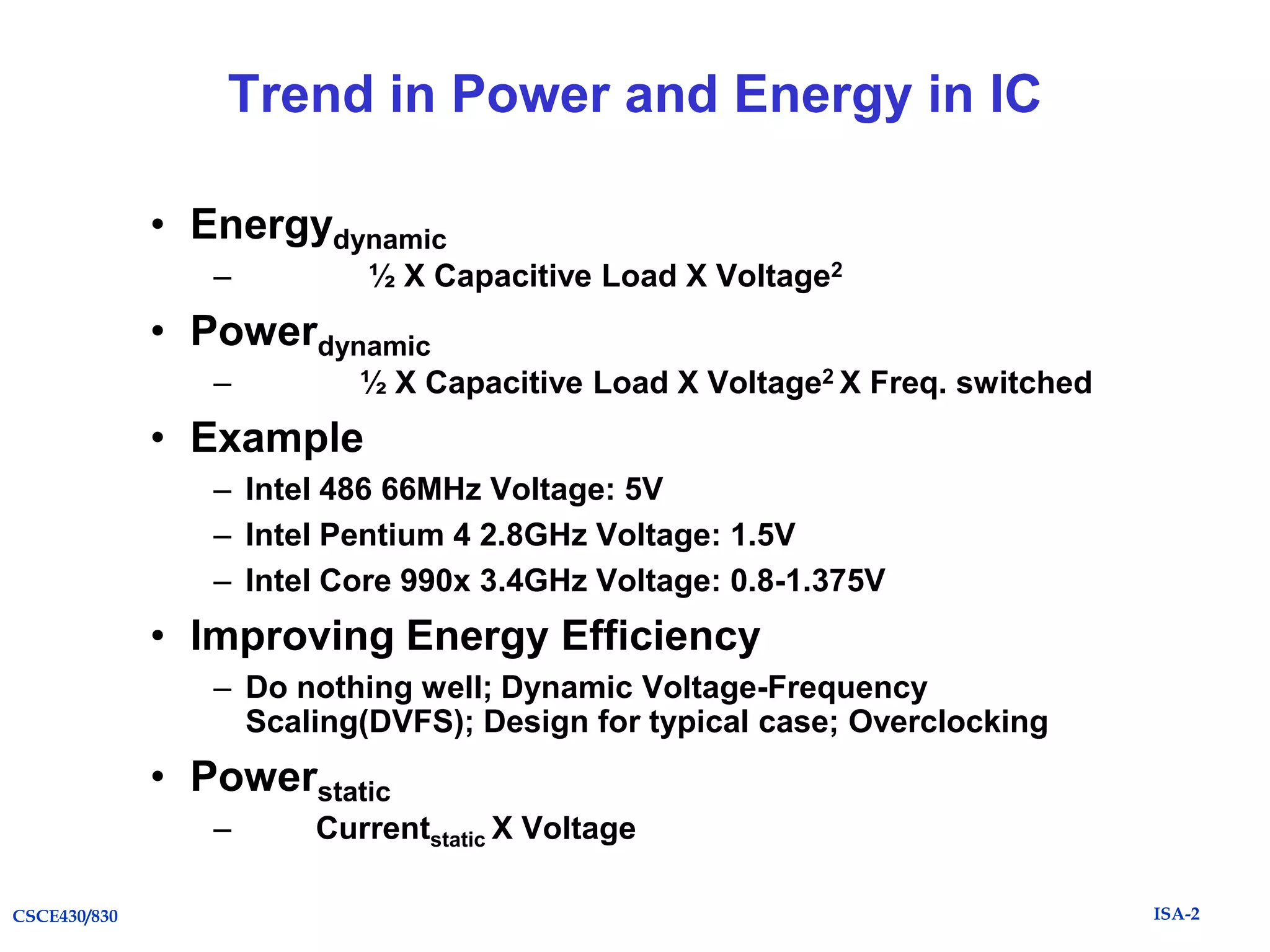 Trend in Power and Energy in IC

• Energy$_{dynamic}$
 – ½ X Capacitive Load X Voltage$^2$
• Power$_{dynamic}$
 – ½ X Capacitive Load X Voltage$^2$ X Freq. switched
• Example
 – Intel 486 66MHz Voltage: 5V
 – Intel Pentium 4 2.8GHz Voltage: 1.5V
 – Intel Core 990x 3.4GHz Voltage: 0.8-1.375V
• Improving Energy Efficiency
 – Do nothing well; Dynamic Voltage-Frequency Scaling(DVFS); Design for typical case; Overclocking
• Power$_{static}$
 – Current$_{static}$ X Voltage

CSCE430/830

ISA-2